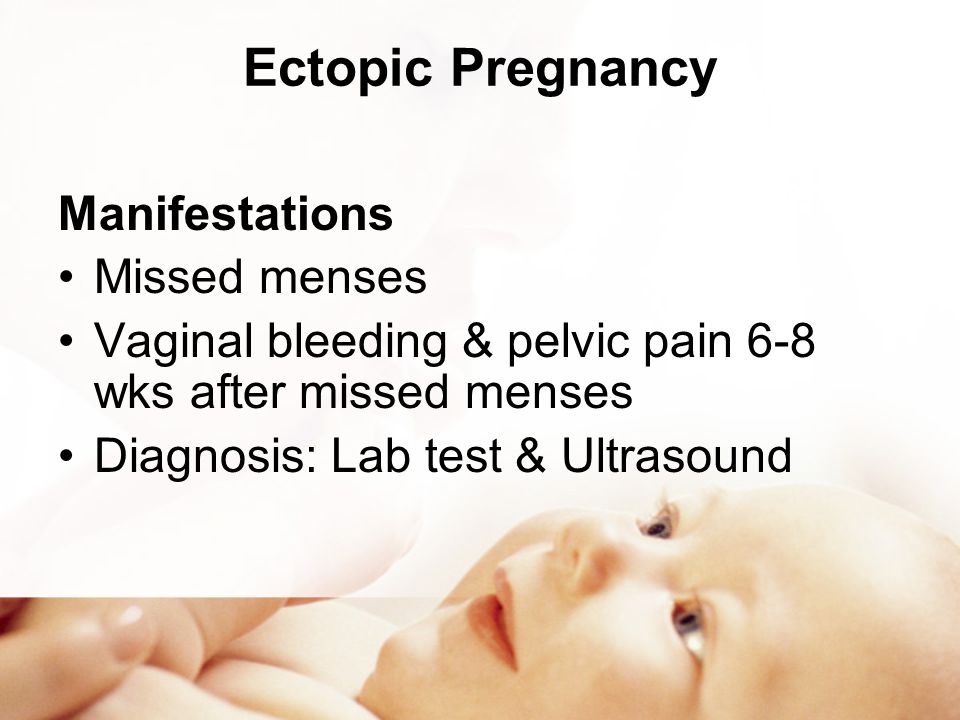 Ectopic Pregnancy

Manifestations
• Missed menses
• Vaginal bleeding & pelvic pain 6-8 wks after missed menses
• Diagnosis: Lab test & Ultrasound